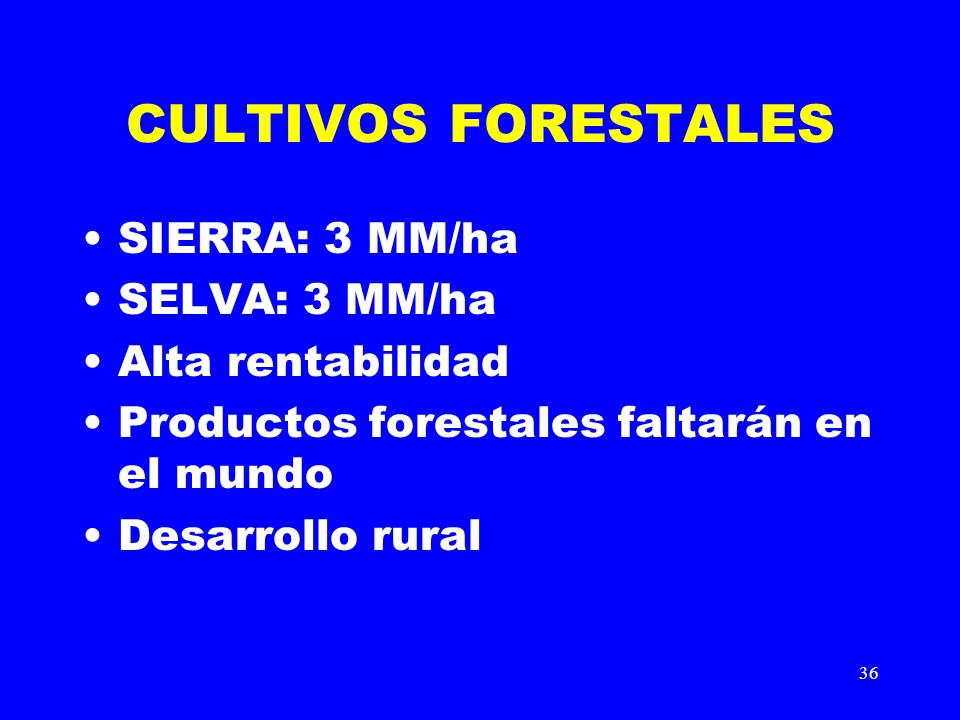 CULTIVOS FORESTALES

• SIERRA: 3 MM/ha
• SELVA: 3 MM/ha
• Alta rentabilidad
• Productos forestales faltarán en el mundo
• Desarrollo rural

36